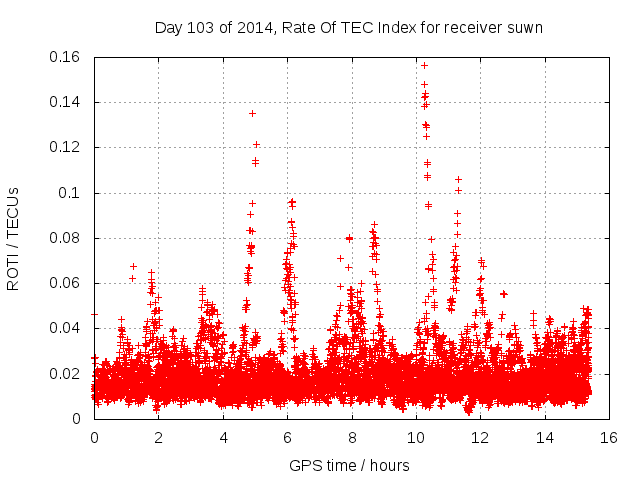 Day 103 of 2014, Rate Of TEC Index for receiver suwn

ROTI / TECUs

0.16
0.14
0.12
0.1
0.08
0.06
0.04
0.02
0

0
2
4
6
8
10
12
14
16

GPS time / hours